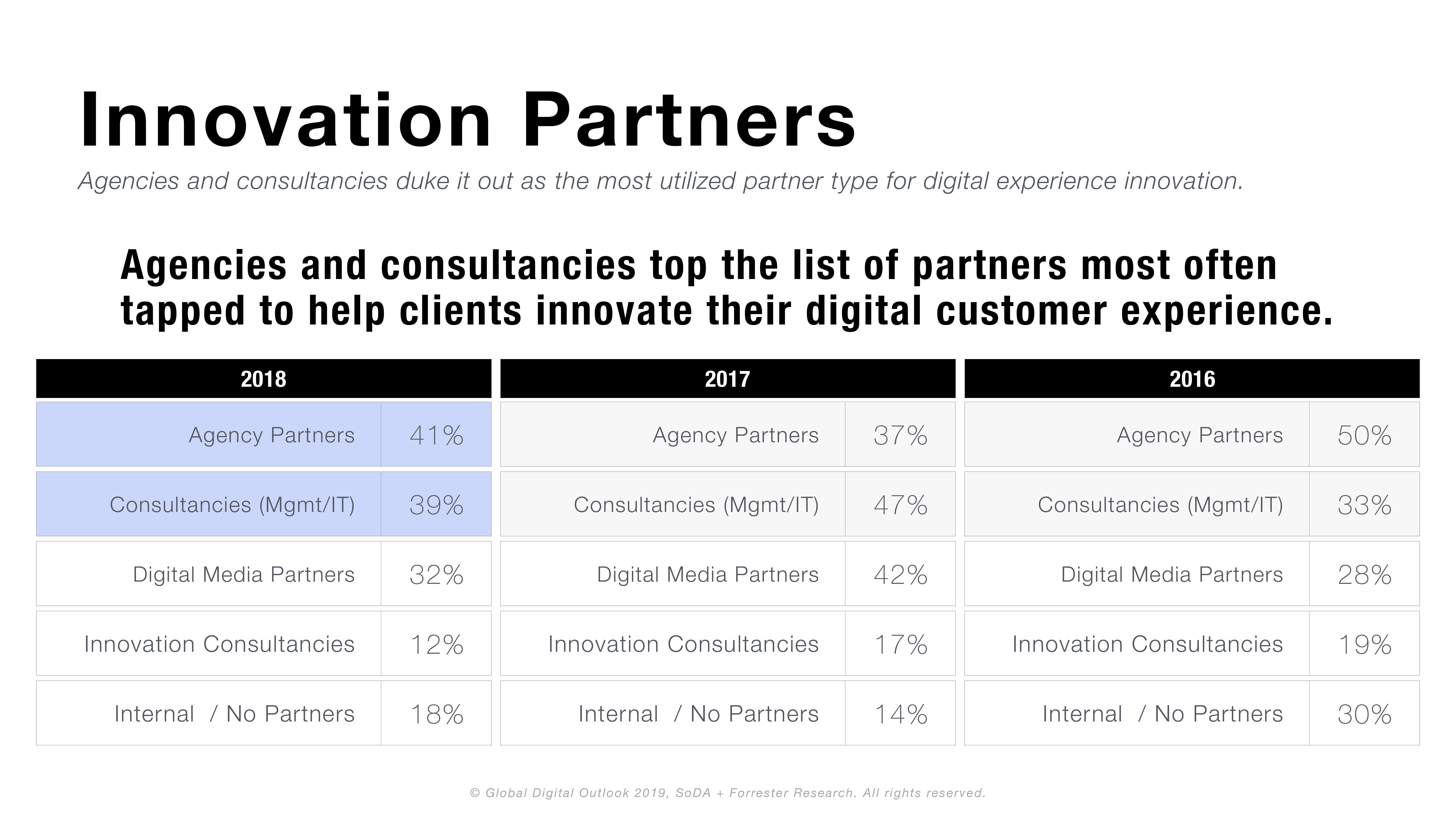 Innovation Partners

Agencies and consultancies duke it out as the most utilized partner type for digital experience innovation.

Agencies and consultancies top the list of partners most often tapped to help clients innovate their digital customer experience.

| 2018 | |
|---|---|
| Agency Partners | 41% |
| Consultancies (Mgmt/IT) | 39% |
| Digital Media Partners | 32% |
| Innovation Consultancies | 12% |
| Internal / No Partners | 18% |

| 2017 | |
|---|---|
| Agency Partners | 37% |
| Consultancies (Mgmt/IT) | 47% |
| Digital Media Partners | 42% |
| Innovation Consultancies | 17% |
| Internal / No Partners | 14% |

| 2016 | |
|---|---|
| Agency Partners | 50% |
| Consultancies (Mgmt/IT) | 33% |
| Digital Media Partners | 28% |
| Innovation Consultancies | 19% |
| Internal / No Partners | 30% |

© Global Digital Outlook 2019, SoDA + Forrester Research. All rights reserved.